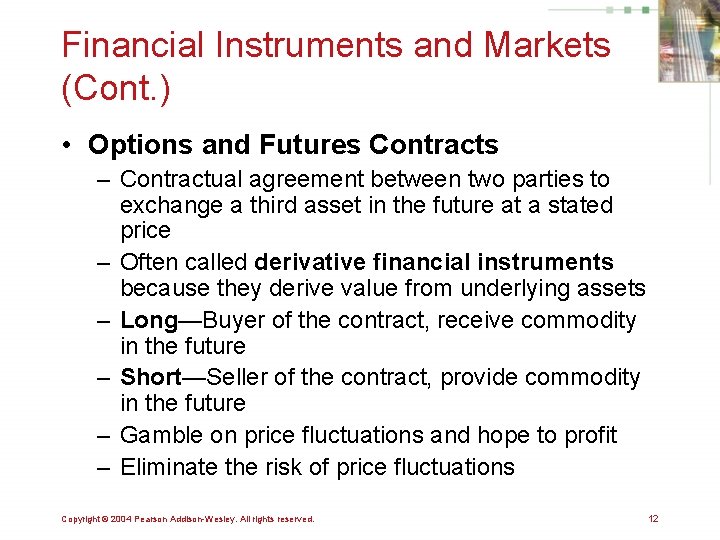 Financial Instruments and Markets (Cont.)

• Options and Futures Contracts
– Contractual agreement between two parties to exchange a third asset in the future at a stated price
– Often called derivative financial instruments because they derive value from underlying assets
– Long—Buyer of the contract, receive commodity in the future
– Short—Seller of the contract, provide commodity in the future
– Gamble on price fluctuations and hope to profit
– Eliminate the risk of price fluctuations

Copyright © 2004 Pearson Addison-Wesley. All rights reserved.

12